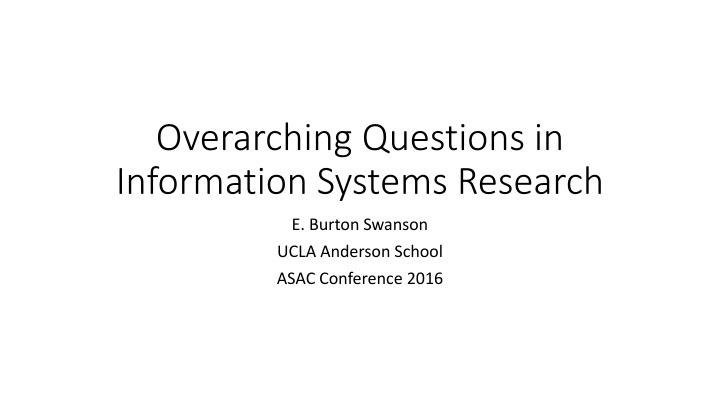 Overarching Questions in Information Systems Research

E. Burton Swanson

UCLA Anderson School

ASAC Conference 2016